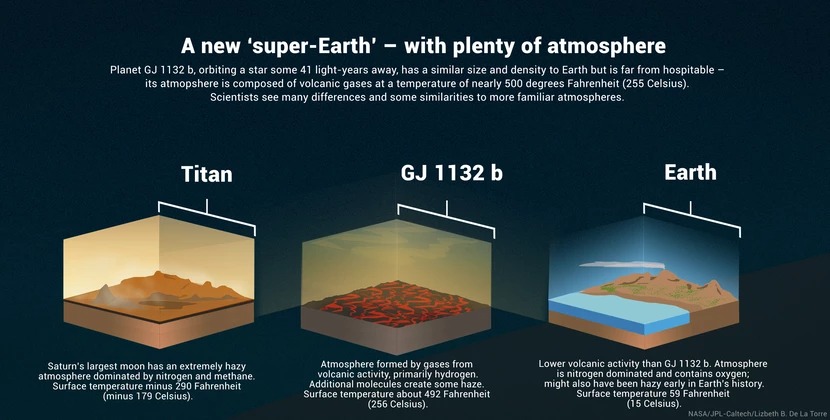 A new 'super-Earth' – with plenty of atmosphere

Planet GJ 1132 b, orbiting a star some 41 light-years away, has a similar size and density to Earth but is far from hospitable – its atmosphere is composed of volcanic gases at a temperature of nearly 500 degrees Fahrenheit (255 Celsius). Scientists see many differences and some similarities to more familiar atmospheres.

Titan

Saturn's largest moon has an extremely hazy atmosphere dominated by nitrogen and methane. Surface temperature minus 290 Fahrenheit (minus 179 Celsius).

GJ 1132 b

Atmosphere formed by gases from volcanic activity, primarily hydrogen. Additional molecules create some haze. Surface temperature about 492 Fahrenheit (256 Celsius).

Earth

Lower volcanic activity than GJ 1132 b. Atmosphere is nitrogen dominated and contains oxygen; might also have been hazy early in Earth's history. Surface temperature 59 Fahrenheit (15 Celsius).

NASA/JPL-Caltech/Lizbeth B. De La Torre